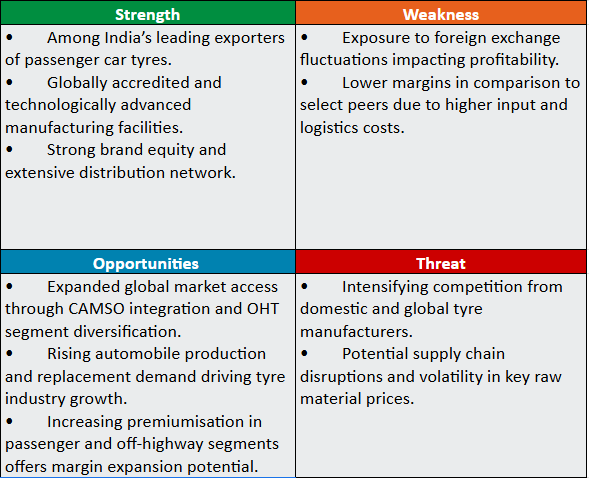 | Strength | Weakness |
|---|---|
| • Among India's leading exporters of passenger car tyres. • Globally accredited and technologically advanced manufacturing facilities. • Strong brand equity and extensive distribution network. | • Exposure to foreign exchange fluctuations impacting profitability. • Lower margins in comparison to select peers due to higher input and logistics costs. |
| **Opportunities** | **Threat** |
| • Expanded global market access through CAMSO integration and OHT segment diversification. • Rising automobile production and replacement demand driving tyre industry growth. • Increasing premiumisation in passenger and off-highway segments offers margin expansion potential. | • Intensifying competition from domestic and global tyre manufacturers. • Potential supply chain disruptions and volatility in key raw material prices. |